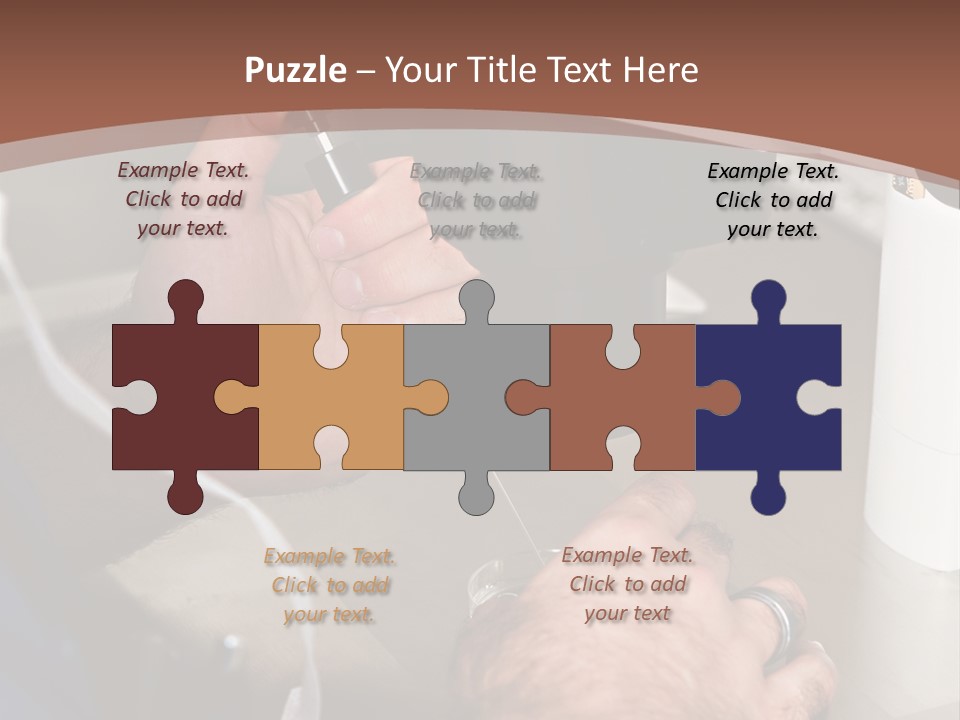 Puzzle – Your Title Text Here

Example Text. Click to add your text.

Example Text. Click to add your text.

Example Text. Click to add your text.

Example Text. Click to add your text.

Example Text. Click to add your text